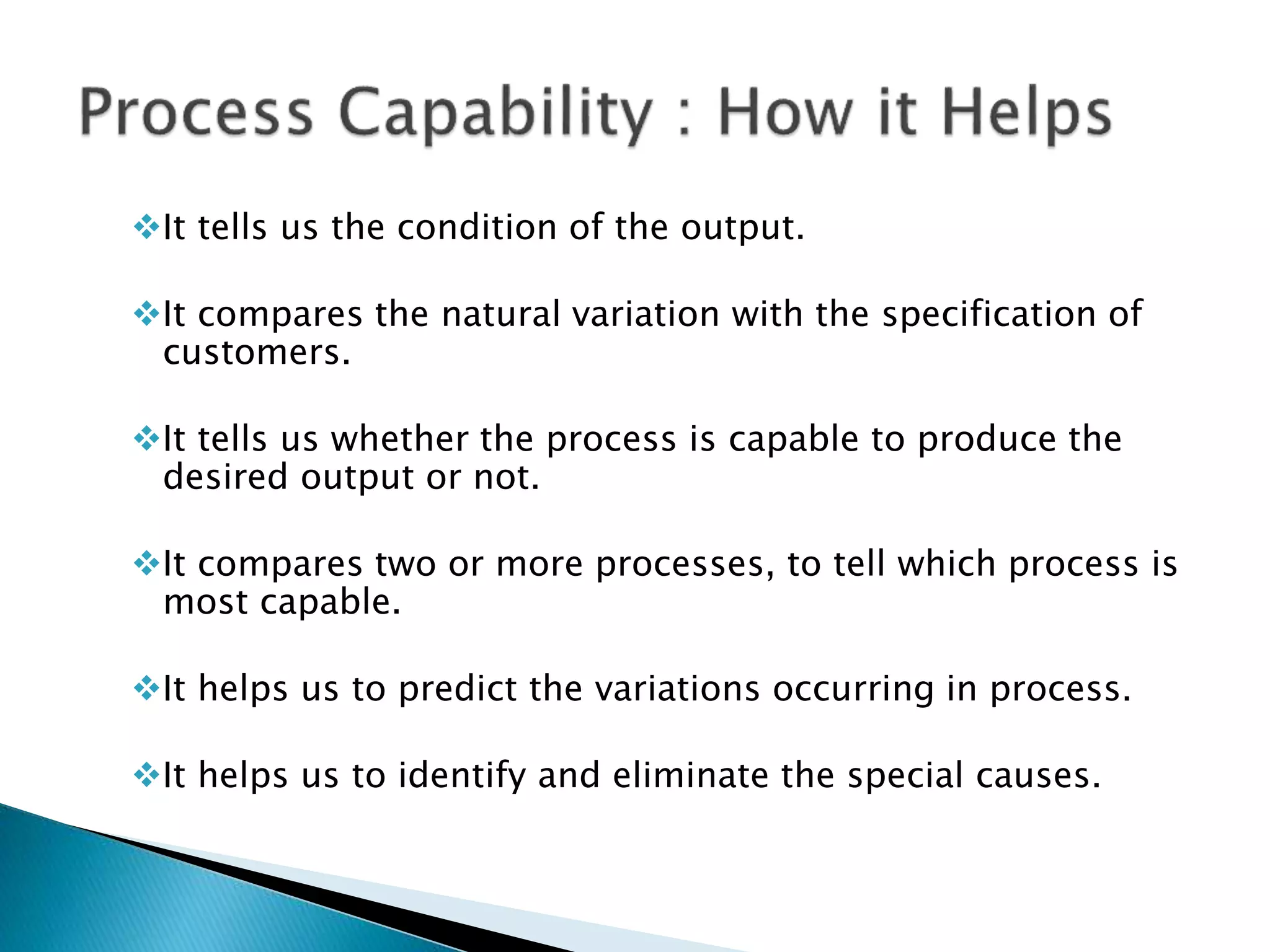 Process Capability : How it Helps

❖It tells us the condition of the output.

❖It compares the natural variation with the specification of customers.

❖It tells us whether the process is capable to produce the desired output or not.

❖It compares two or more processes, to tell which process is most capable.

❖It helps us to predict the variations occurring in process.

❖It helps us to identify and eliminate the special causes.